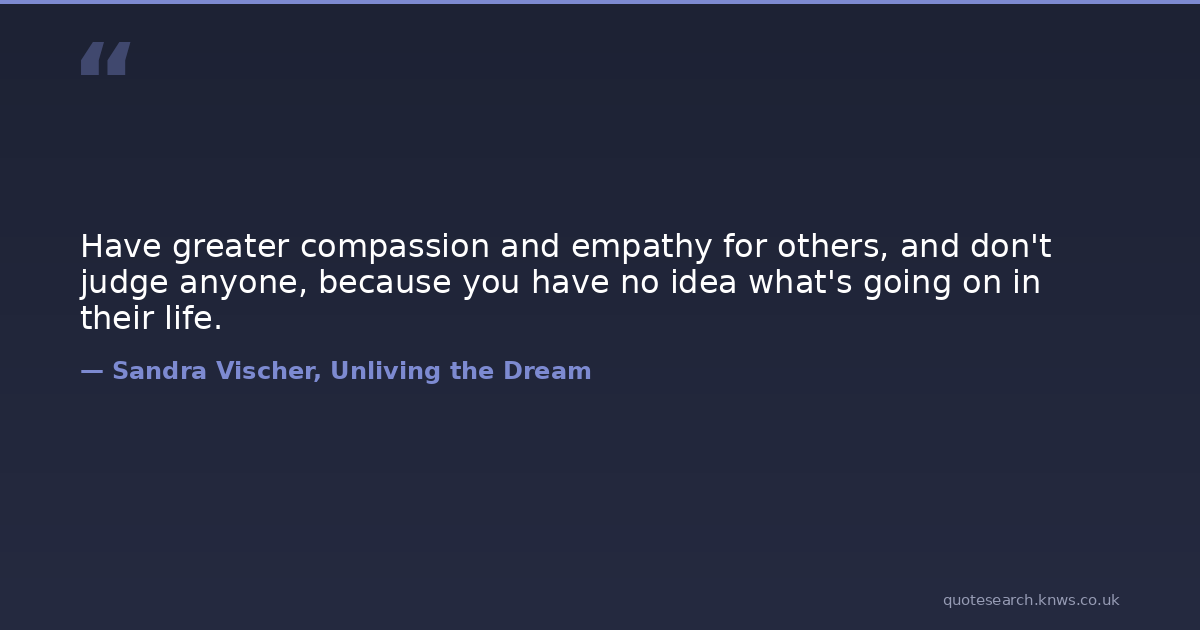 “

Have greater compassion and empathy for others, and don't judge anyone, because you have no idea what's going on in their life.

— Sandra Vischer, Unliving the Dream

quotesearch.knws.co.uk